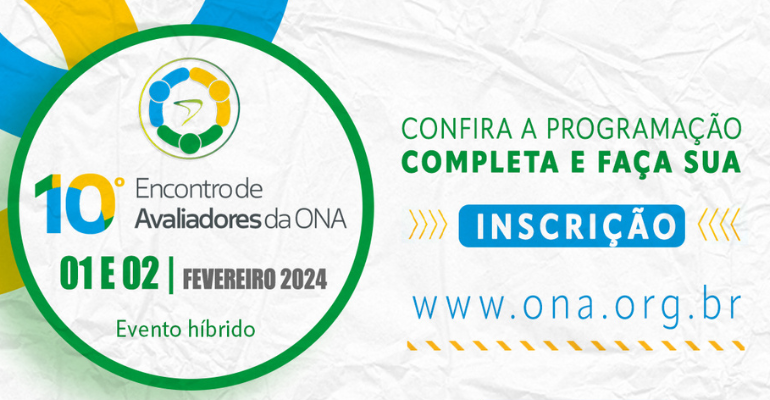 10° Encontro de Avaliadores da ONA

01 E 02 | FEVEREIRO 2024

Evento híbrido

CONFIRA A PROGRAMAÇÃO COMPLETA E FAÇA SUA

INSCRIÇÃO

www.ona.org.br